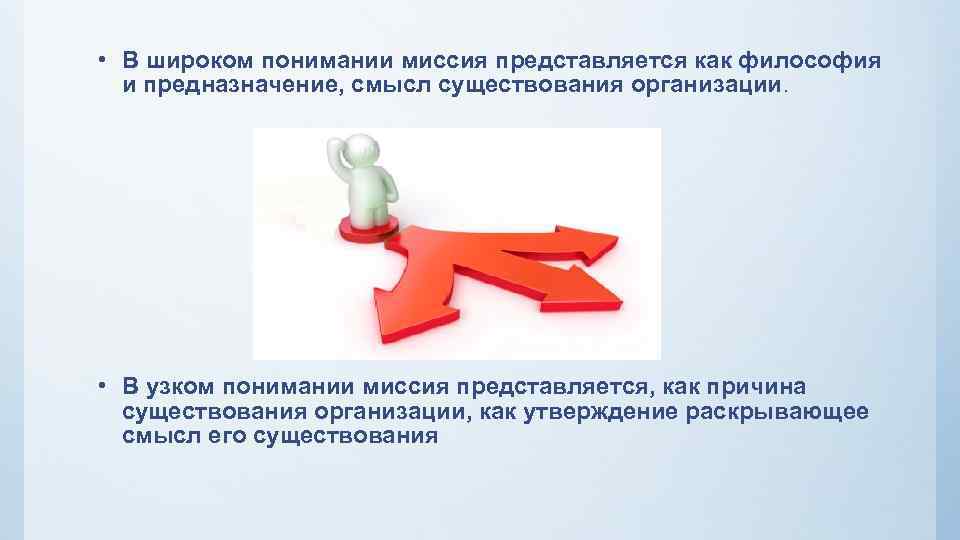 • В широком понимании миссия представляется как философия и предназначение, смысл существования организации.

• В узком понимании миссия представляется, как причина существования организации, как утверждение раскрывающее смысл его существования